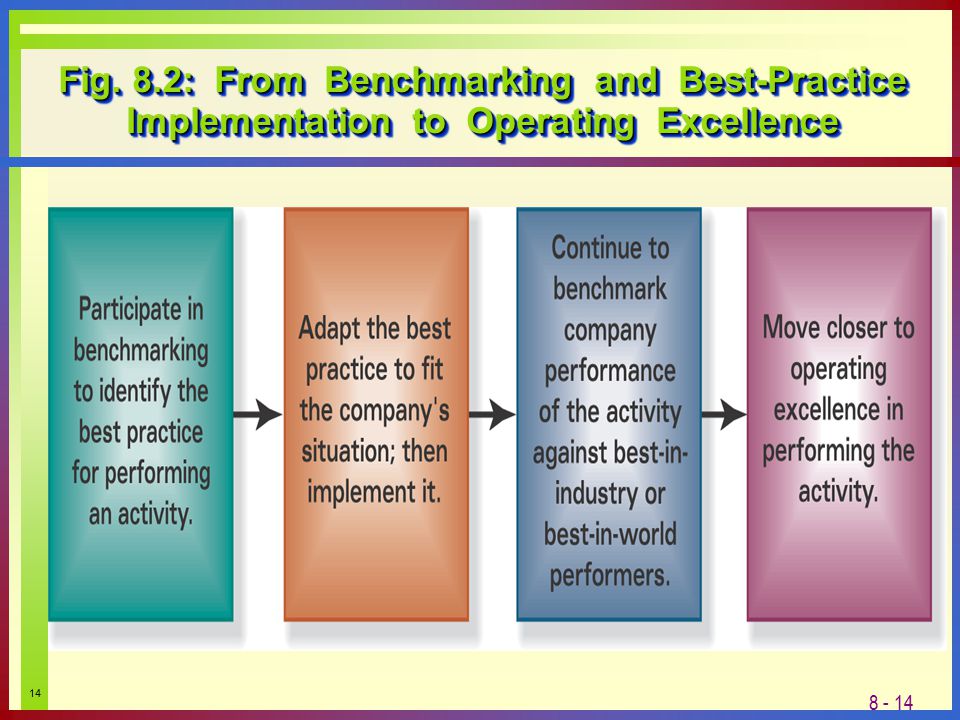 Fig. 8.2: From Benchmarking and Best-Practice Implementation to Operating Excellence

Participate in benchmarking to identify the best practice for performing an activity.

Adapt the best practice to fit the company's situation; then implement it.

Continue to benchmark company performance of the activity against best-in-industry or best-in-world performers.

Move closer to operating excellence in performing the activity.

14

8 - 14